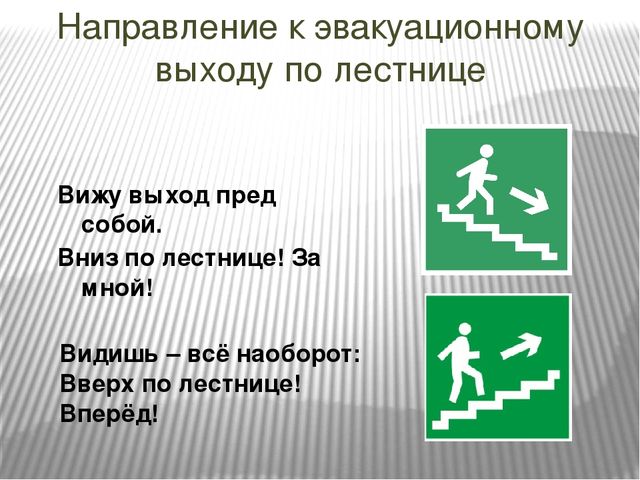 Направление к эвакуационному выходу по лестнице

Вижу выход пред собой.
Вниз по лестнице! За мной!

Видишь – всё наоборот:
Вверх по лестнице!
Вперёд!